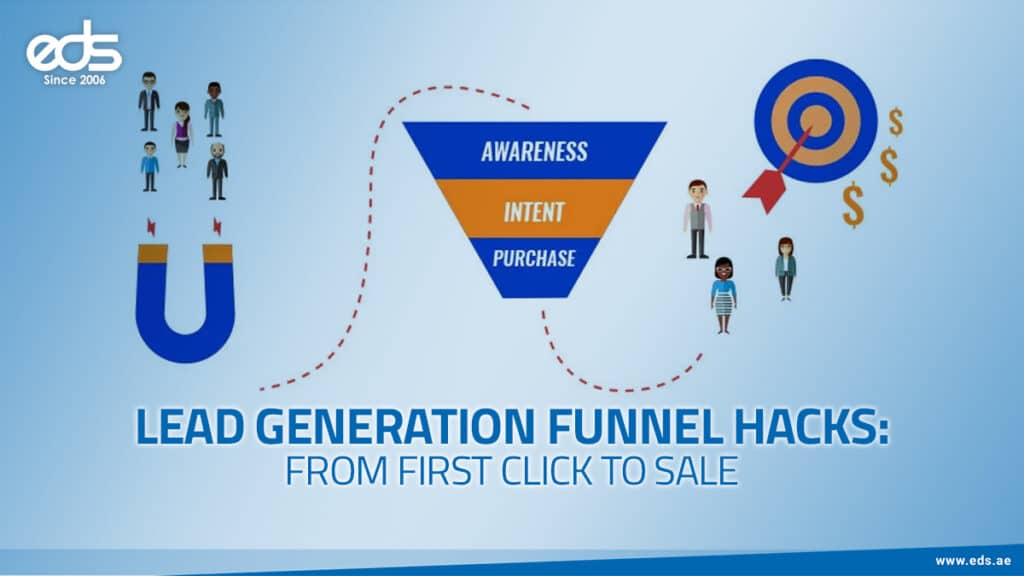 eds
Since 2006

AWARENESS
INTENT
PURCHASE

$
$
$

LEAD GENERATION FUNNEL HACKS:
FROM FIRST CLICK TO SALE

www.eds.ae